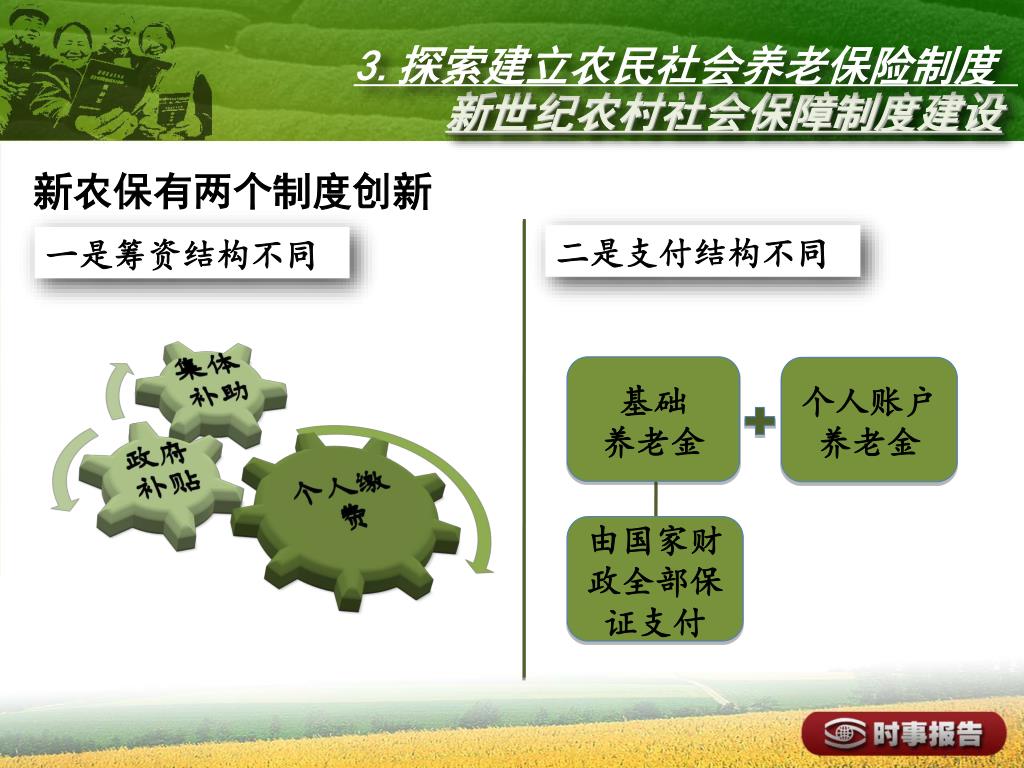 3. 探索建立农民社会养老保险制度
新世纪农村社会保障制度建设

新农保有两个制度创新

一是筹资结构不同

集体补助

政府补贴

个人缴费

二是支付结构不同

基础养老金

个人账户养老金

由国家财政全部保证支付

时事报告